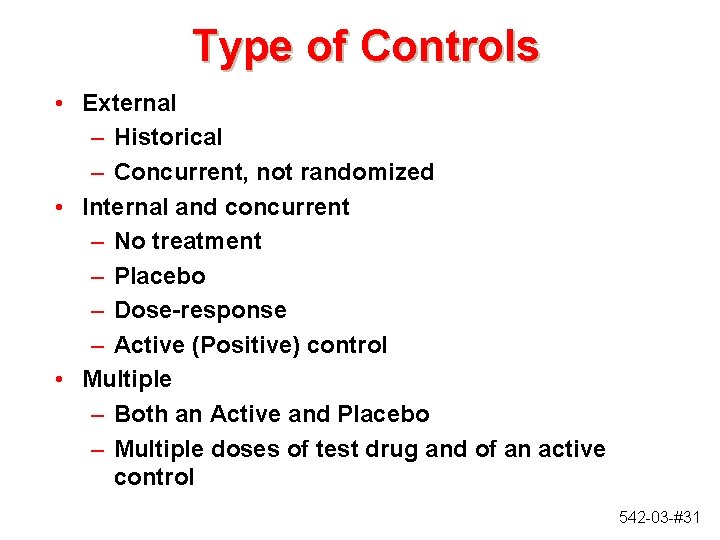 Type of Controls

• External
– Historical
– Concurrent, not randomized
• Internal and concurrent
– No treatment
– Placebo
– Dose-response
– Active (Positive) control
• Multiple
– Both an Active and Placebo
– Multiple doses of test drug and of an active control

542-03-#31